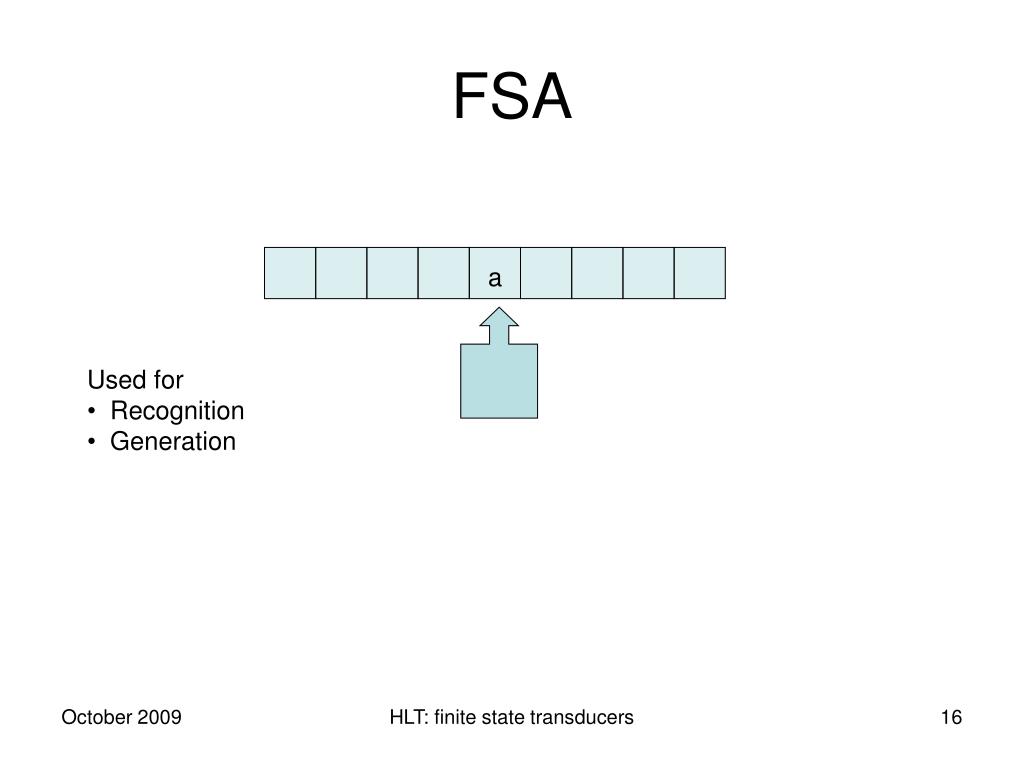 FSA

a

Used for
• Recognition
• Generation

October 2009

HLT: finite state transducers

16